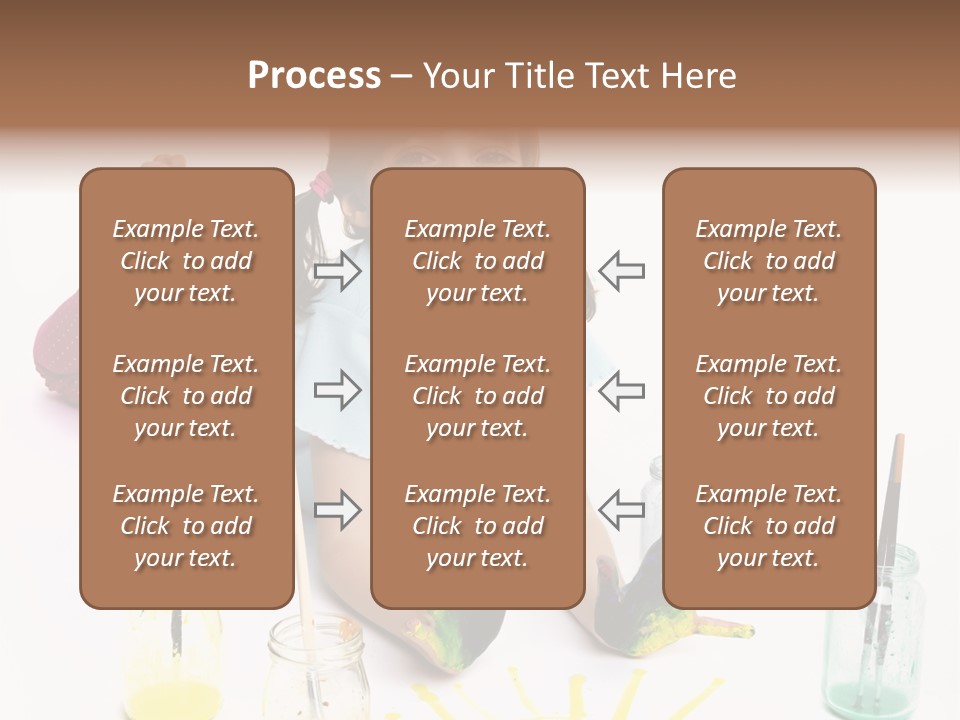 Process – Your Title Text Here

Example Text. Click to add your text.

Example Text. Click to add your text.

Example Text. Click to add your text.

Example Text. Click to add your text.

Example Text. Click to add your text.

Example Text. Click to add your text.

Example Text. Click to add your text.

Example Text. Click to add your text.

Example Text. Click to add your text.